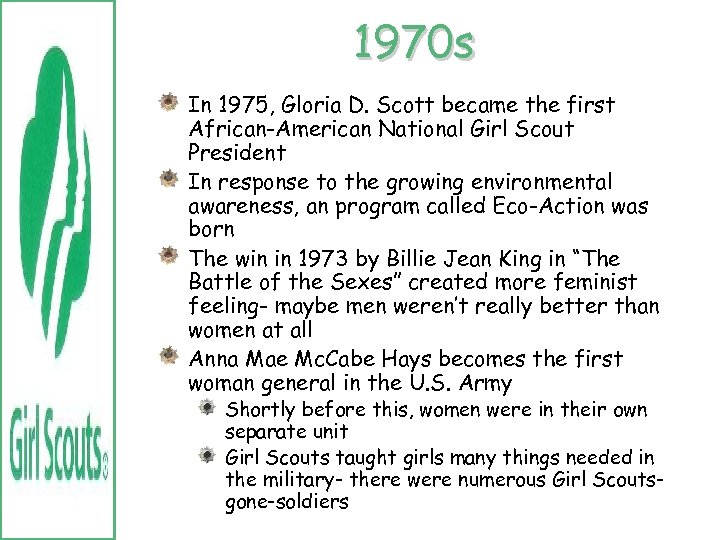 Girl Scouts®

1970s

In 1975, Gloria D. Scott became the first African-American National Girl Scout President

In response to the growing environmental awareness, an program called Eco-Action was born

The win in 1973 by Billie Jean King in "The Battle of the Sexes" created more feminist feeling- maybe men weren't really better than women at all

Anna Mae McCabe Hays becomes the first woman general in the U.S. Army

Shortly before this, women were in their own separate unit

Girl Scouts taught girls many things needed in the military- there were numerous Girl Scouts-gone-soldiers